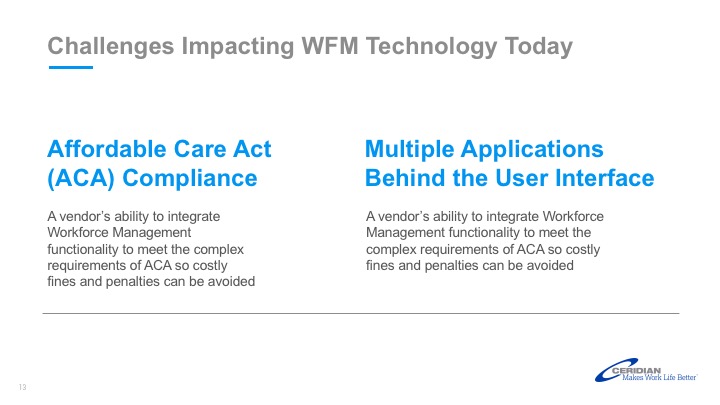 Challenges Impacting WFM Technology Today

Affordable Care Act (ACA) Compliance

A vendor's ability to integrate Workforce Management functionality to meet the complex requirements of ACA so costly fines and penalties can be avoided

Multiple Applications Behind the User Interface

A vendor's ability to integrate Workforce Management functionality to meet the complex requirements of ACA so costly fines and penalties can be avoided

13

CERIDIAN
Makes Work Life Better